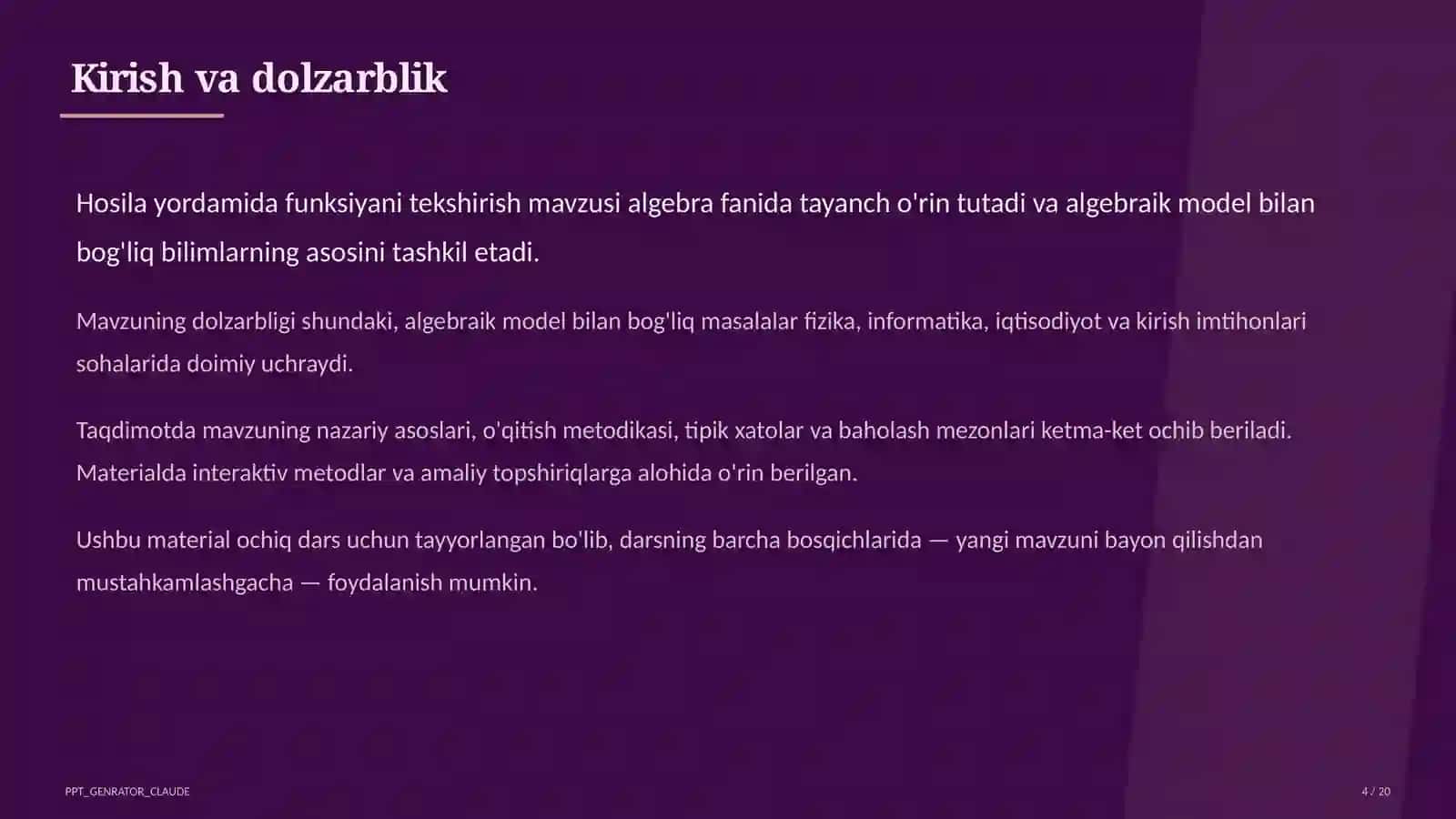 Kirish va dolzarblik

Hosila yordamida funksiyani tekshirish mavzusi algebra fanida tayanch o'rin tutadi va algebraik model bilan bog'liq bilimlarning asosini tashkil etadi.

Mavzuning dolzarbligi shundaki, algebraik model bilan bog'liq masalalar fizika, informatika, iqtisodiyot va kirish imtihonlari sohalarida doimiy uchraydi.

Taqdimotda mavzuning nazariy asoslari, o'qitish metodikasi, tipik xatolar va baholash mezonlari ketma-ket ochib beriladi. Materialda interaktiv metodlar va amaliy topshiriqlarga alohida o'rin berilgan.

Ushbu material ochiq dars uchun tayyorlangan bo'lib, darsning barcha bosqichlarida — yangi mavzuni bayon qilishdan mustahkamlashgacha — foydalanish mumkin.

PPT_GENRATOR_CLAUDE

4 / 20